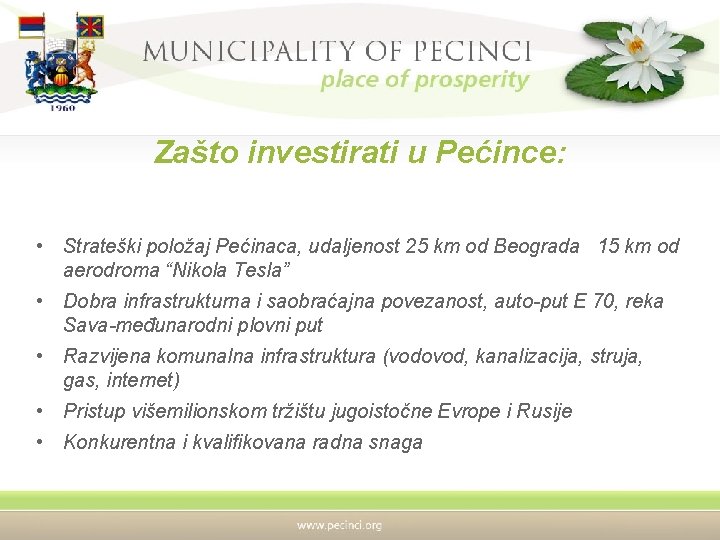 1960

MUNICIPALITY OF PECINCI
place of prosperity

Zašto investirati u Pećince:

• Strateški položaj Pećinaca, udaljenost 25 km od Beograda 15 km od aerodroma “Nikola Tesla”
• Dobra infrastrukturna i saobraćajna povezanost, auto-put E 70, reka Sava-međunarodni plovni put
• Razvijena komunalna infrastruktura (vodovod, kanalizacija, struja, gas, internet)
• Pristup višemilionskom tržištu jugoistočne Evrope i Rusije
• Konkurentna i kvalifikovana radna snaga

www.pecinci.org